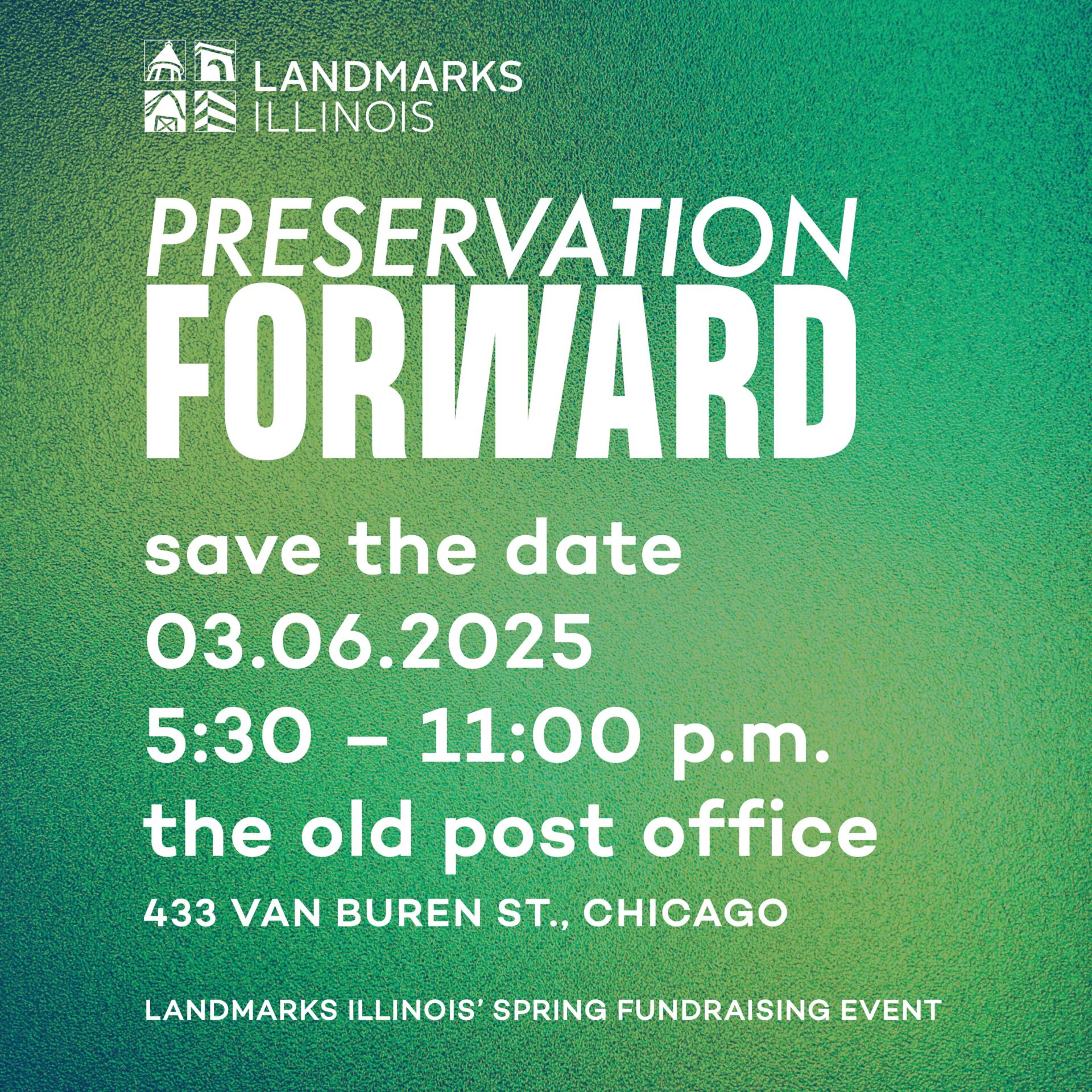 LANDMARKS ILLINOIS

PRESERVATION FORWARD

save the date
03.06.2025
5:30 – 11:00 p.m.
the old post office
433 VAN BUREN ST., CHICAGO

LANDMARKS ILLINOIS' SPRING FUNDRAISING EVENT